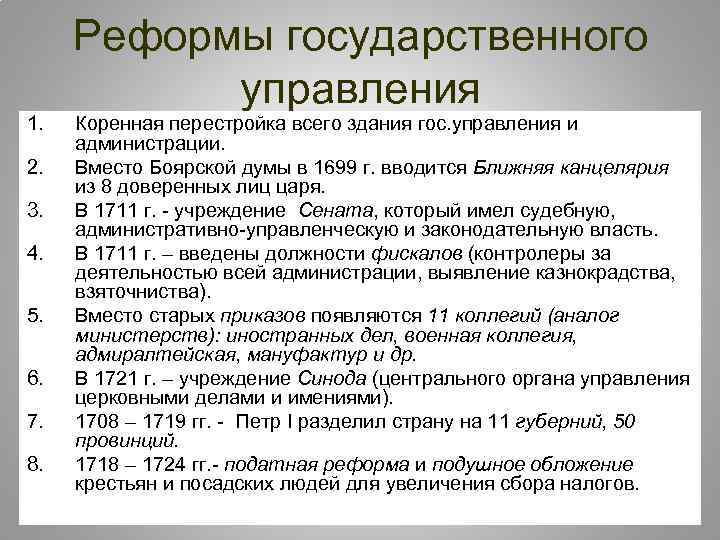 Реформы государственного управления

1. Коренная перестройка всего здания гос.управления и администрации.
2. Вместо Боярской думы в 1699 г. вводится Ближняя канцелярия из 8 доверенных лиц царя.
3. В 1711 г. - учреждение Сената, который имел судебную, административно-управленческую и законодательную власть.
4. В 1711 г. – введены должности фискалов (контролеры за деятельностью всей администрации, выявление казнокрадства, взяточничества).
5. Вместо старых приказов появляются 11 коллегий (аналог министерств): иностранных дел, военная коллегия, адмиралтейская, мануфактур и др.
6. В 1721 г. – учреждение Синода (центрального органа управления церковными делами и имениями).
7. 1708 – 1719 гг. - Петр I разделил страну на 11 губерний, 50 провинций.
8. 1718 – 1724 гг.- податная реформа и подушное обложение крестьян и посадских людей для увеличения сбора налогов.